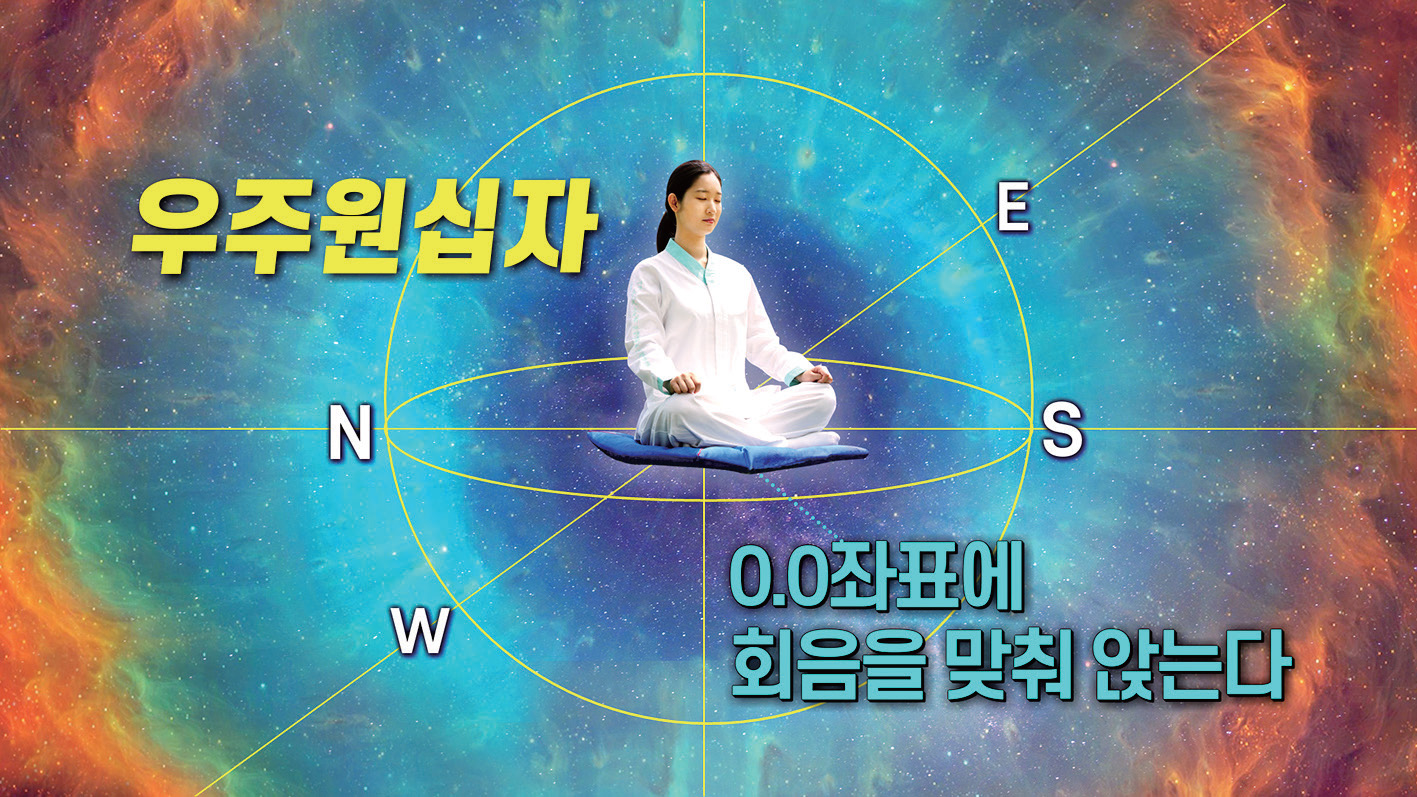 우주원십자

E

N

S

W

0.0좌표에
회음을 맞춰 앉는다